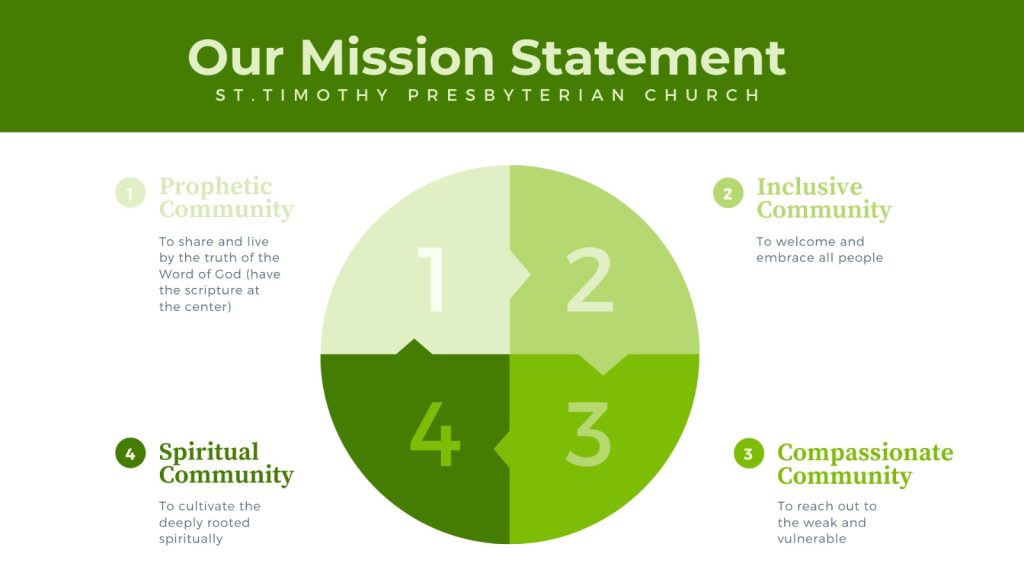 Our Mission Statement
ST.TIMOTHY PRESBYTERIAN CHURCH

1 Prophetic Community

To share and live by the truth of the Word of God (have the scripture at the center)

2 Inclusive Community

To welcome and embrace all people

1
2
4
3

4 Spiritual Community

To cultivate the deeply rooted spiritually

3 Compassionate Community

To reach out to the weak and vulnerable